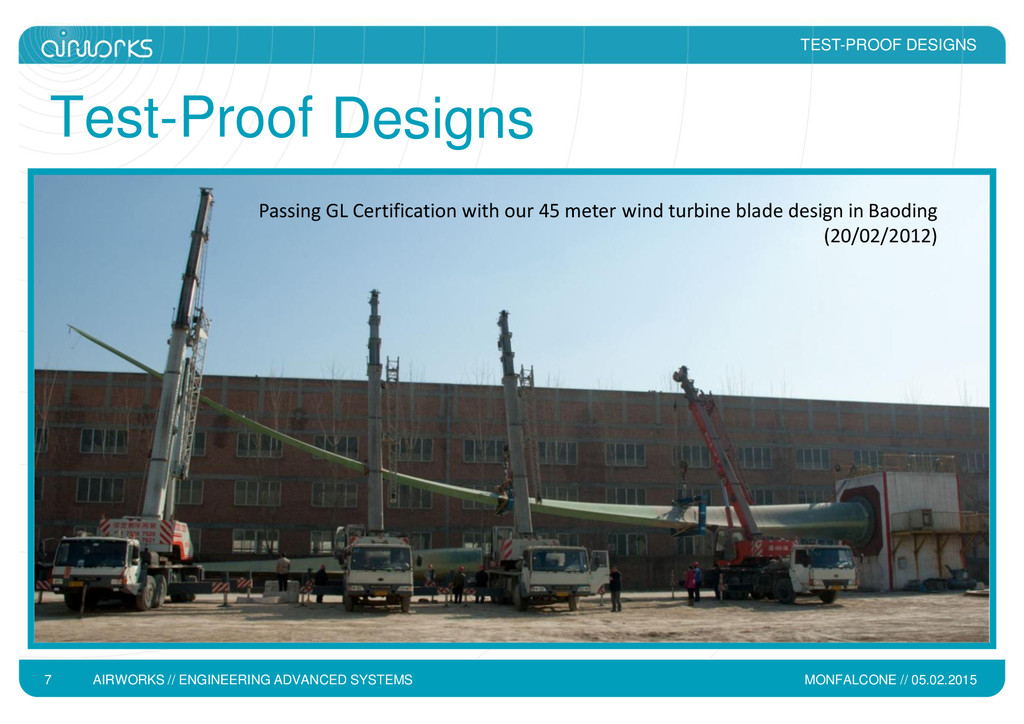 airworks

TEST-PROOF DESIGNS

Test-Proof Designs

Passing GL Certification with our 45 meter wind turbine blade design in Baoding (20/02/2012)

7 AIRWORKS // ENGINEERING ADVANCED SYSTEMS

MONFALCONE // 05.02.2015